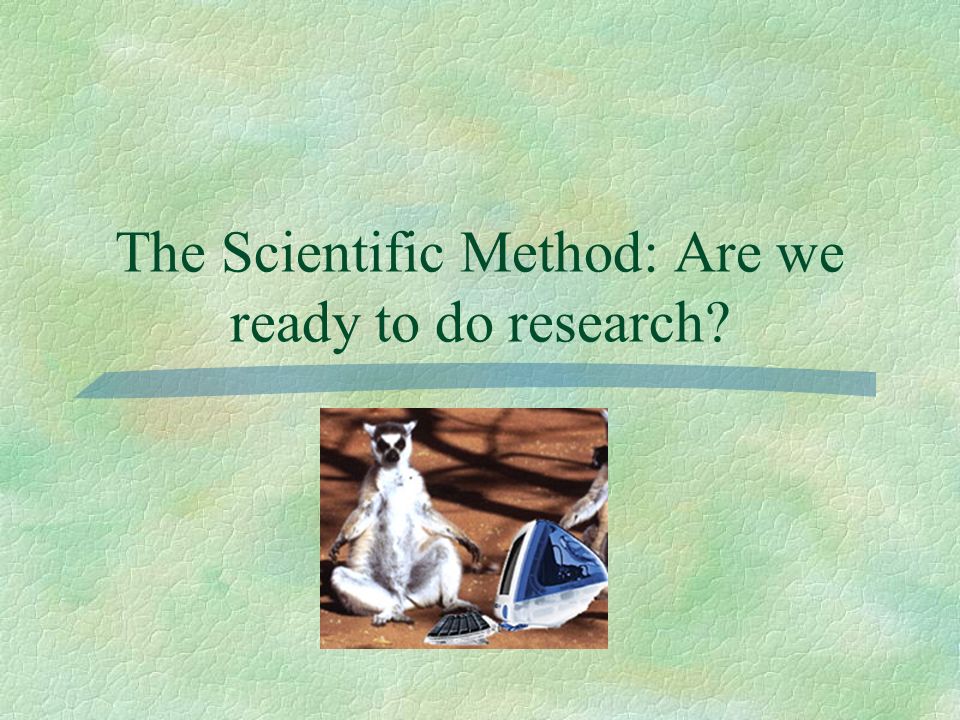 The Scientific Method: Are we ready to do research?